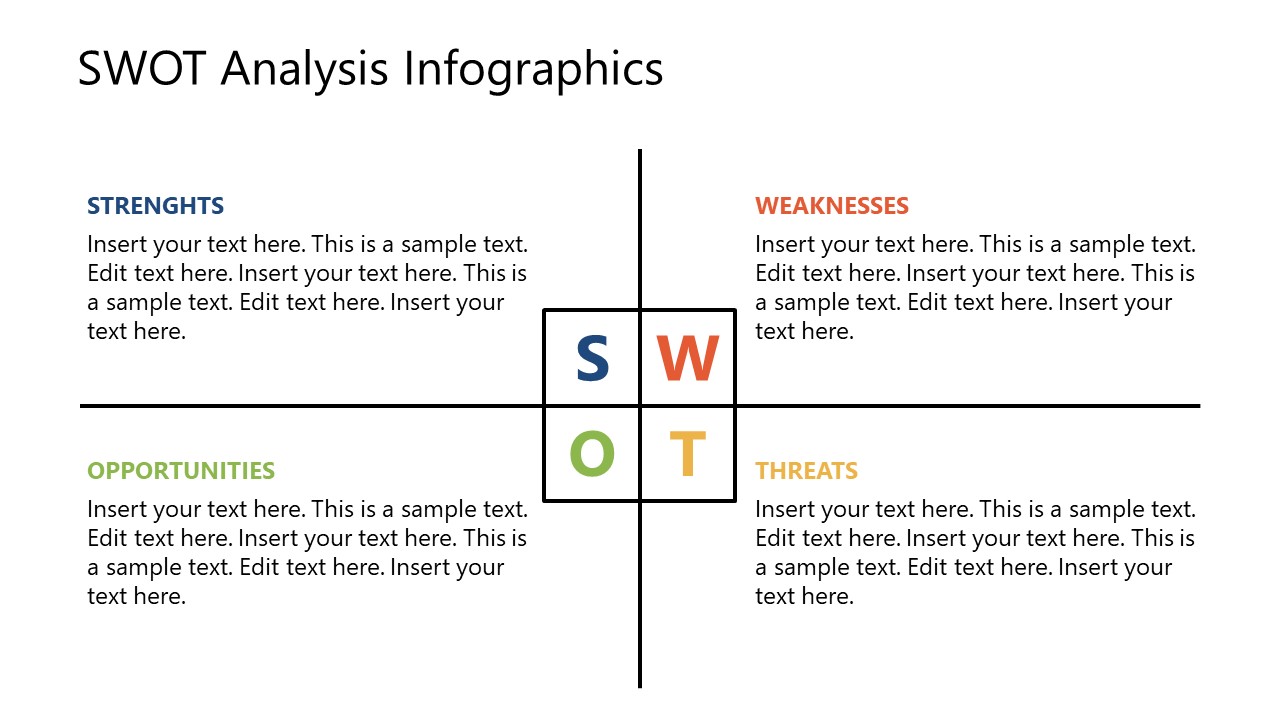 SWOT Analysis Infographics

STRENGHTS

Insert your text here. This is a sample text. Edit text here. Insert your text here. This is a sample text. Edit text here. Insert your text here.

WEAKNESSES

Insert your text here. This is a sample text. Edit text here. Insert your text here. This is a sample text. Edit text here. Insert your text here.

S W
O T

OPPORTUNITIES

Insert your text here. This is a sample text. Edit text here. Insert your text here. This is a sample text. Edit text here. Insert your text here.

THREATS

Insert your text here. This is a sample text. Edit text here. Insert your text here. This is a sample text. Edit text here. Insert your text here.